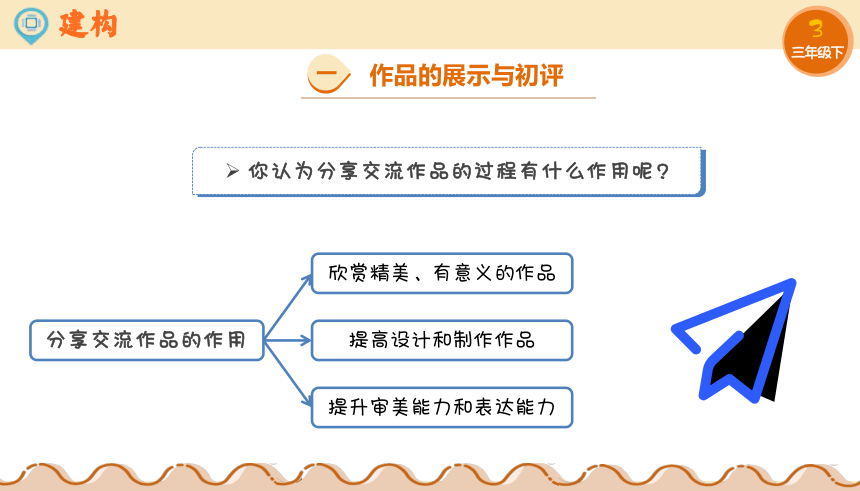 建构

3
三年级下

一　作品的展示与初评

➢ 你认为分享交流作品的过程有什么作用呢？

分享交流作品的作用

欣赏精美、有意义的作品

提高设计和制作作品

提升审美能力和表达能力